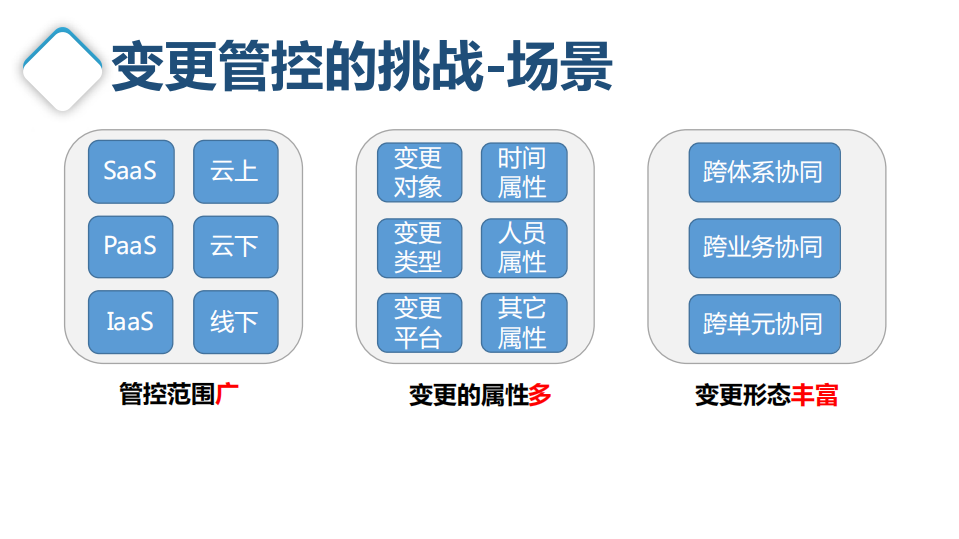 变更管控的挑战-场景

SaaS
云上
PaaS
云下
IaaS
线下

管控范围广

变更对象
时间属性
变更类型
人员属性
变更平台
其它属性

变更的属性多

跨体系协同
跨业务协同
跨单元协同

变更形态丰富